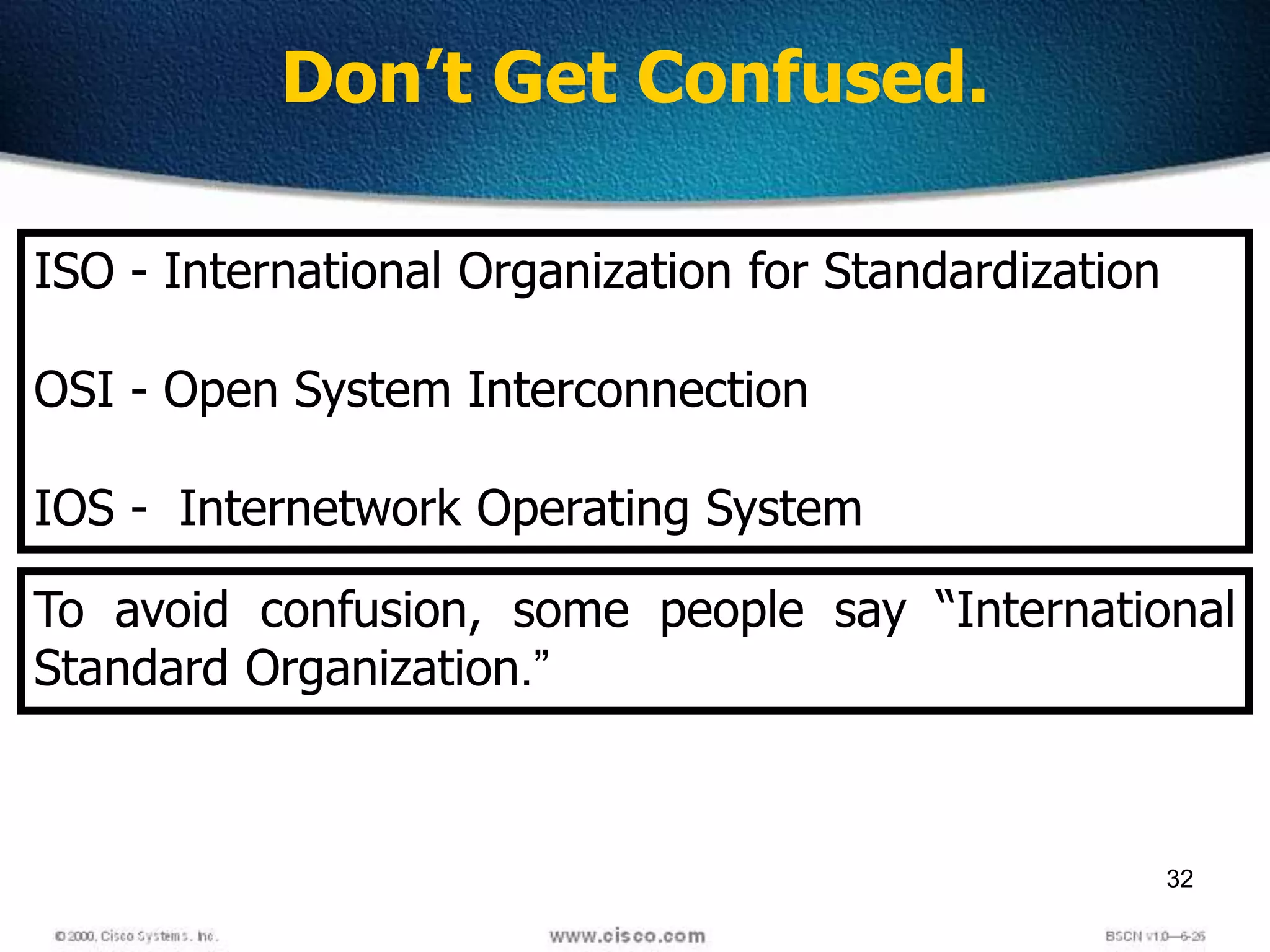 Don’t Get Confused.

ISO - International Organization for Standardization

OSI - Open System Interconnection

IOS - Internetwork Operating System

To avoid confusion, some people say “International Standard Organization.”

32

© 2000, Cisco Systems, Inc.

www.cisco.com

BSCN v1.0—6-26